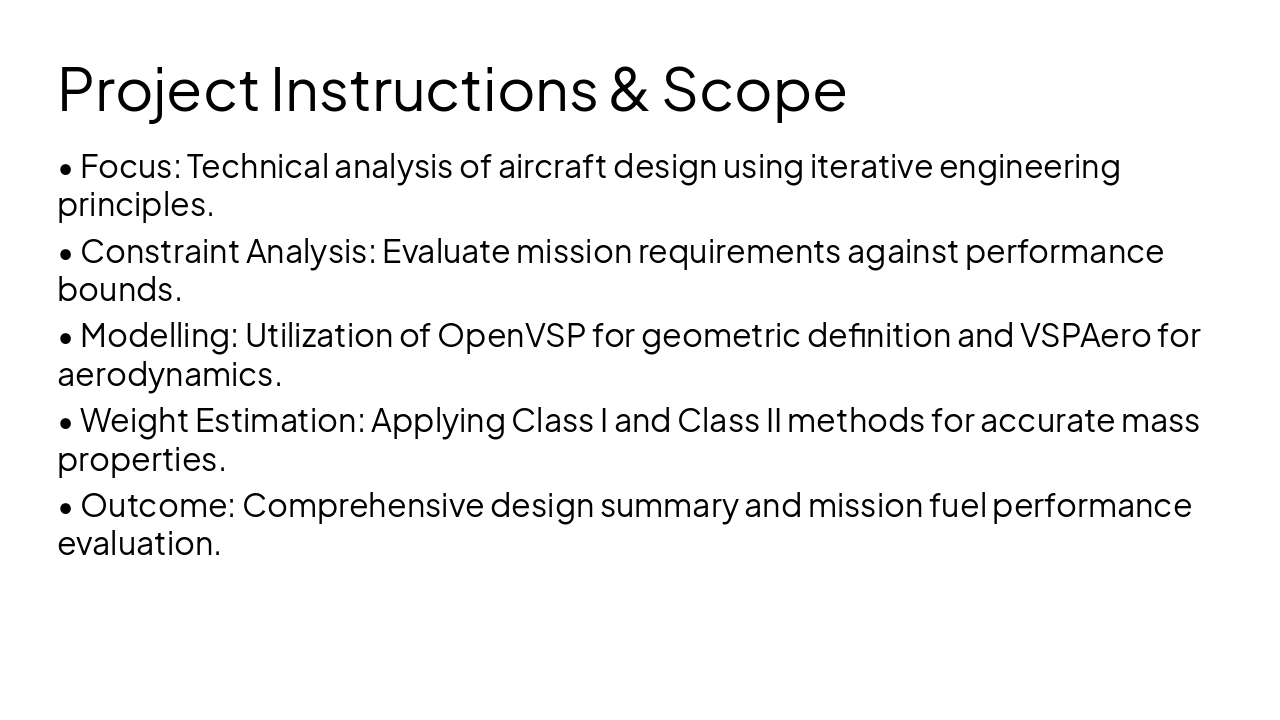 Project Instructions & Scope

• Focus: Technical analysis of aircraft design using iterative engineering principles.

• Constraint Analysis: Evaluate mission requirements against performance bounds.

• Modelling: Utilization of OpenVSP for geometric definition and VSPAero for aerodynamics.

• Weight Estimation: Applying Class I and Class II methods for accurate mass properties.

• Outcome: Comprehensive design summary and mission fuel performance evaluation.